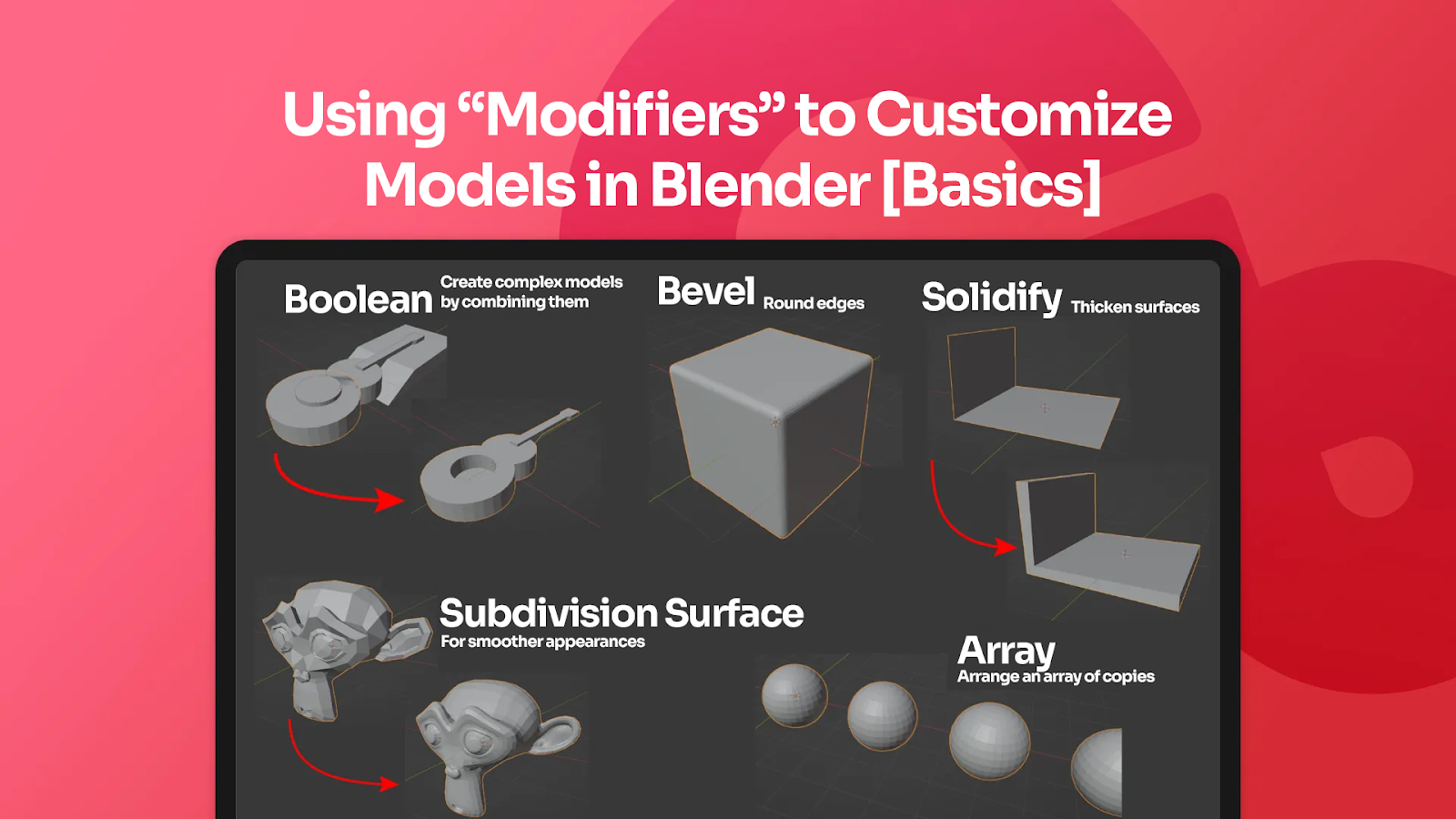 Using “Modifiers” to Customize Models in Blender [Basics]

Boolean Create complex models by combining them

Bevel Round edges

Solidify Thicken surfaces

Subdivision Surface
For smoother appearances

Array
Arrange an array of copies